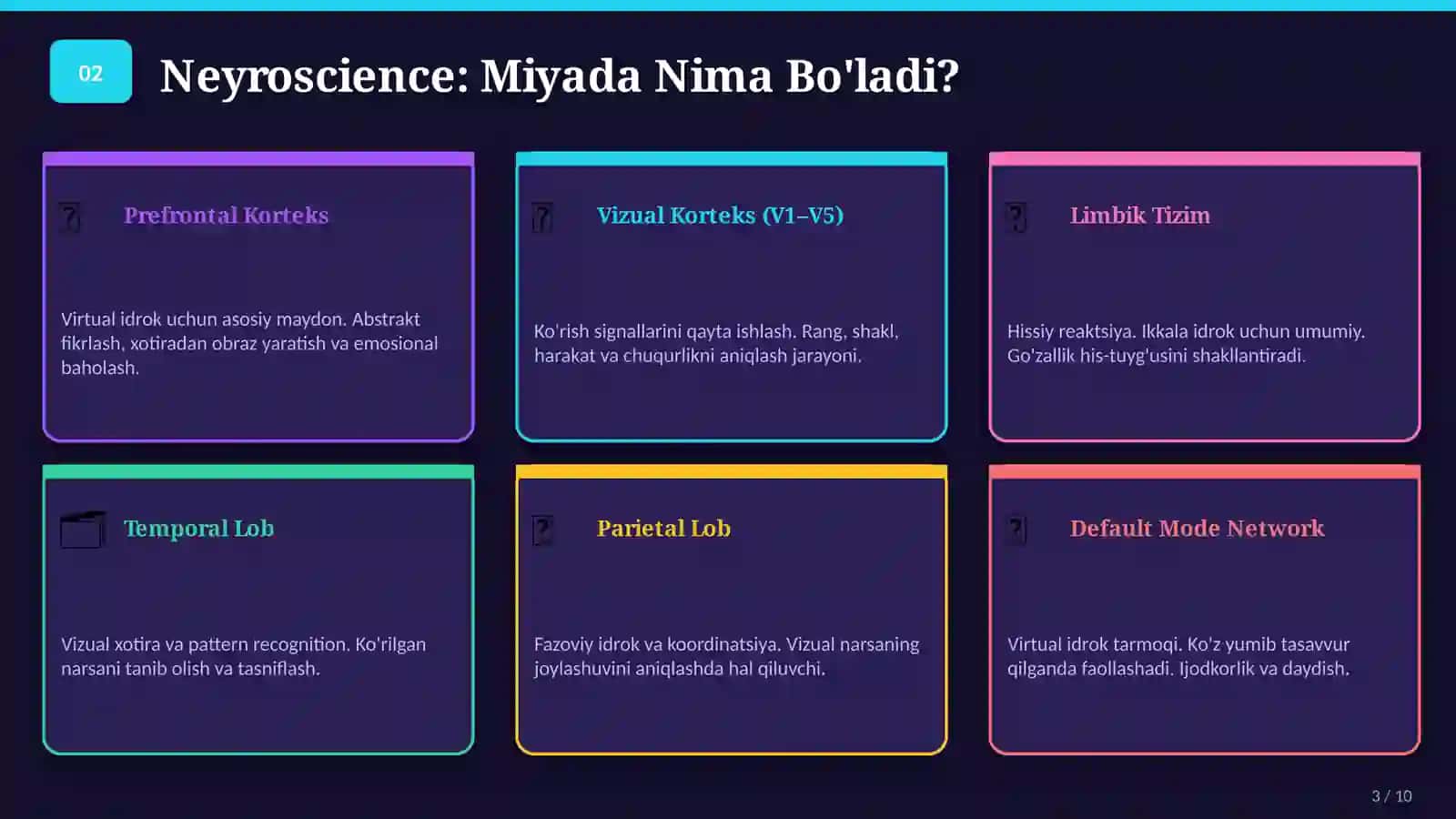 02

Neyroscience: Miyada Nima Bo'ladi?

Prefrontal Korteks

Virtual idrok uchun asosiy maydon. Abstrakt fikrlash, xotiradan obraz yaratish va emosional baholash.

Vizual Korteks (V1–V5)

Ko'rish signallarini qayta ishlash. Rang, shakl, harakat va chuqurlikni aniqlash jarayoni.

Limbik Tizim

Hissiy reaktsiya. Ikkala idrok uchun umumiy. Go'zallik his-tuyg'usini shakllantiradi.

Temporal Lob

Vizual xotira va pattern recognition. Ko'rilgan narsani tanib olish va tasniflash.

Parietal Lob

Fazoviy idrok va koordinatsiya. Vizual narsaning joylashuvini aniqlashda hal qiluvchi.

Default Mode Network

Virtual idrok tarmoqi. Ko'z yumib tasavvur qilganda faollashadi. Ijodkorlik va daydish.

3 / 10